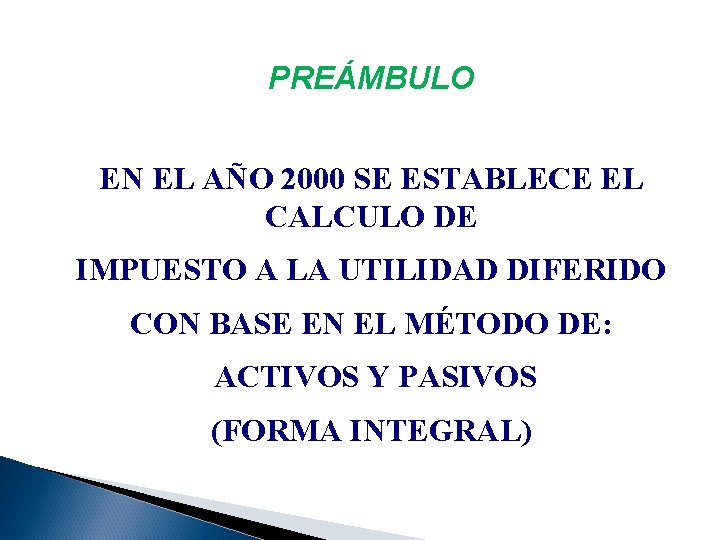 PREÁMBULO

EN EL AÑO 2000 SE ESTABLECE EL CALCULO DE

IMPUESTO A LA UTILIDAD DIFERIDO

CON BASE EN EL MÉTODO DE:

ACTIVOS Y PASIVOS

(FORMA INTEGRAL)